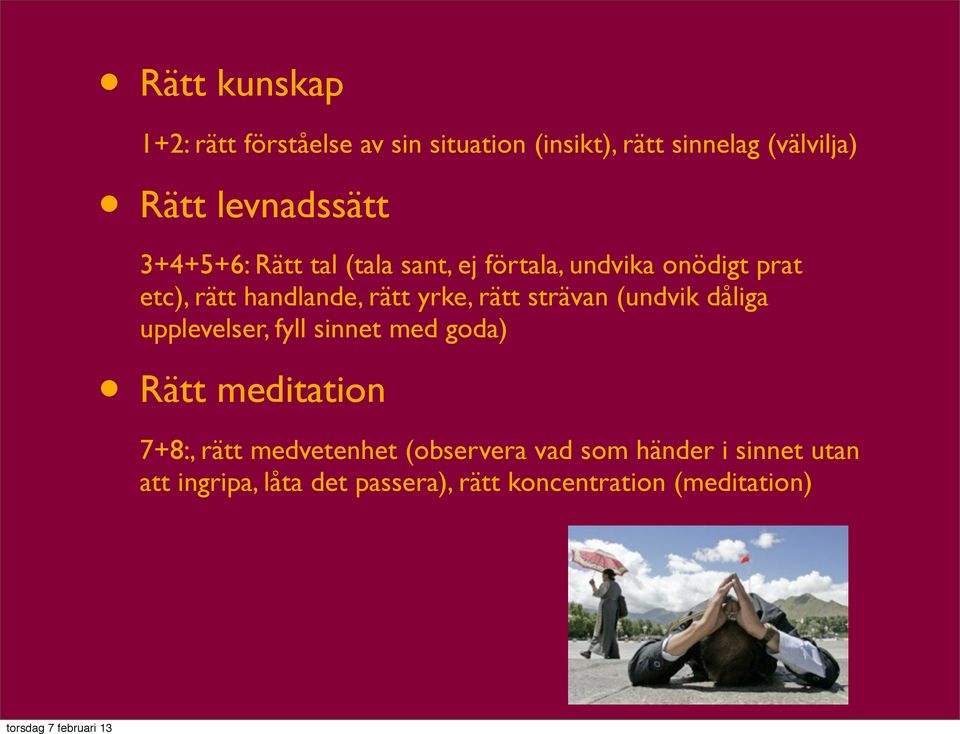 • Rätt kunskap

1+2: rätt förståelse av sin situation (insikt), rätt sinnelag (välvilja)

• Rätt levnadssätt

3+4+5+6: Rätt tal (tala sant, ej förtala, undvika onödigt prat etc), rätt handlande, rätt yrke, rätt strävan (undvik dåliga upplevelser, fyll sinnet med goda)

• Rätt meditation

7+8:, rätt medvetenhet (observera vad som händer i sinnet utan att ingripa, låta det passera), rätt koncentration (meditation)

torsdag 7 februari 13